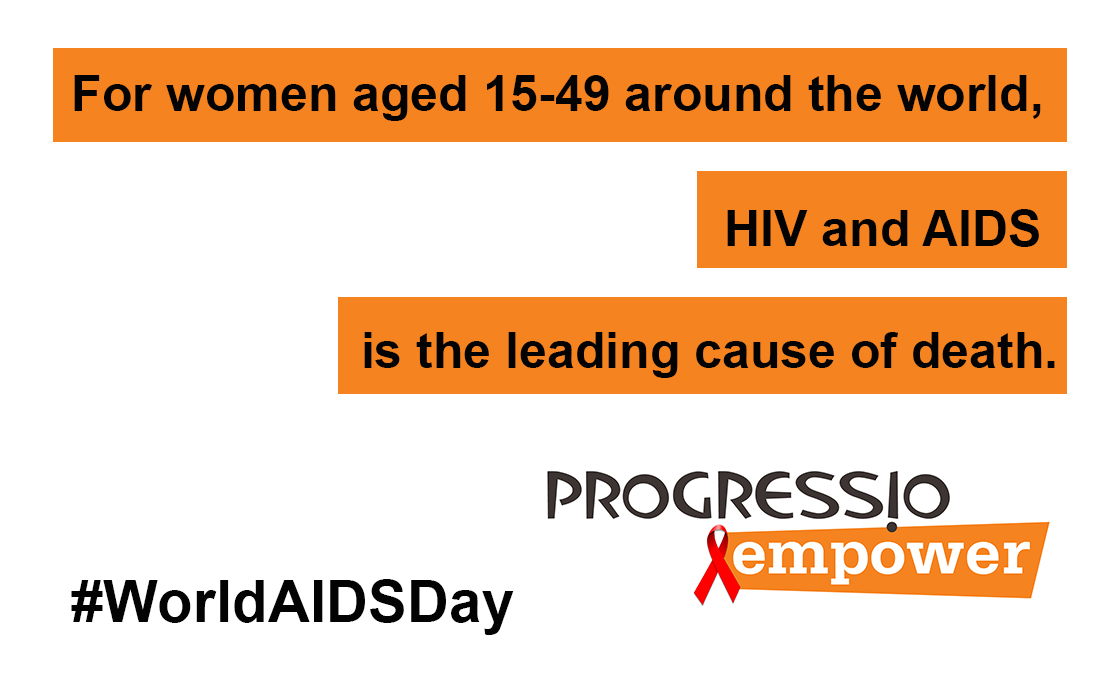 For women aged 15-49 around the world,

HIV and AIDS

is the leading cause of death.

PROGRESSIO

empower

#WorldAIDSDay